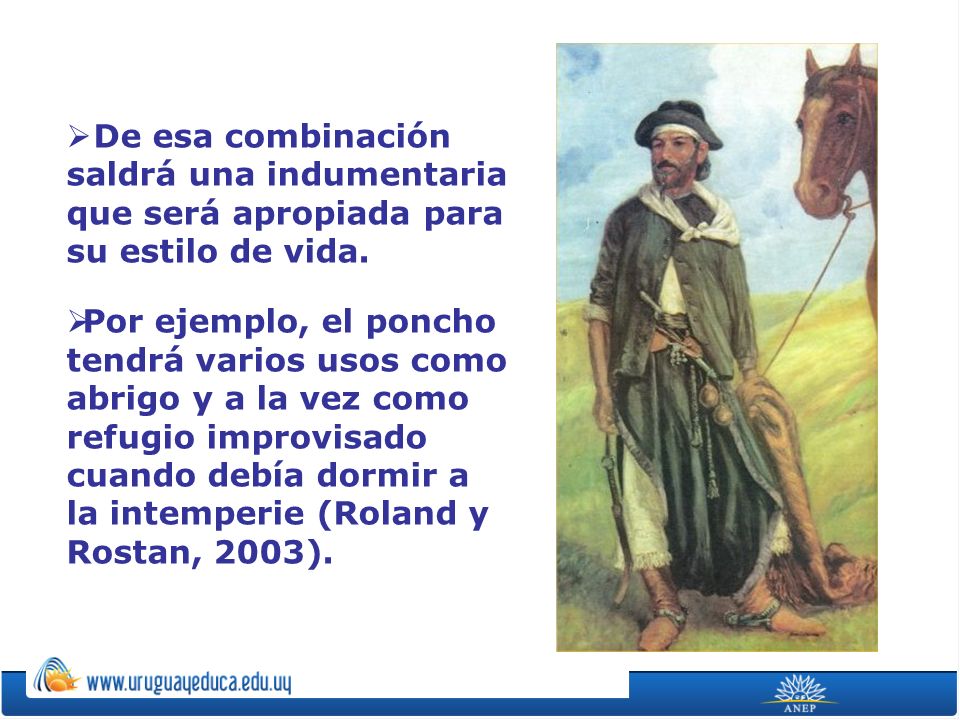 ➢De esa combinación saldrá una indumentaria que será apropiada para su estilo de vida.

➢Por ejemplo, el poncho tendrá varios usos como abrigo y a la vez como refugio improvisado cuando debía dormir a la intemperie (Roland y Rostan, 2003).

www.uruguayeduca.edu.uy

ANEP